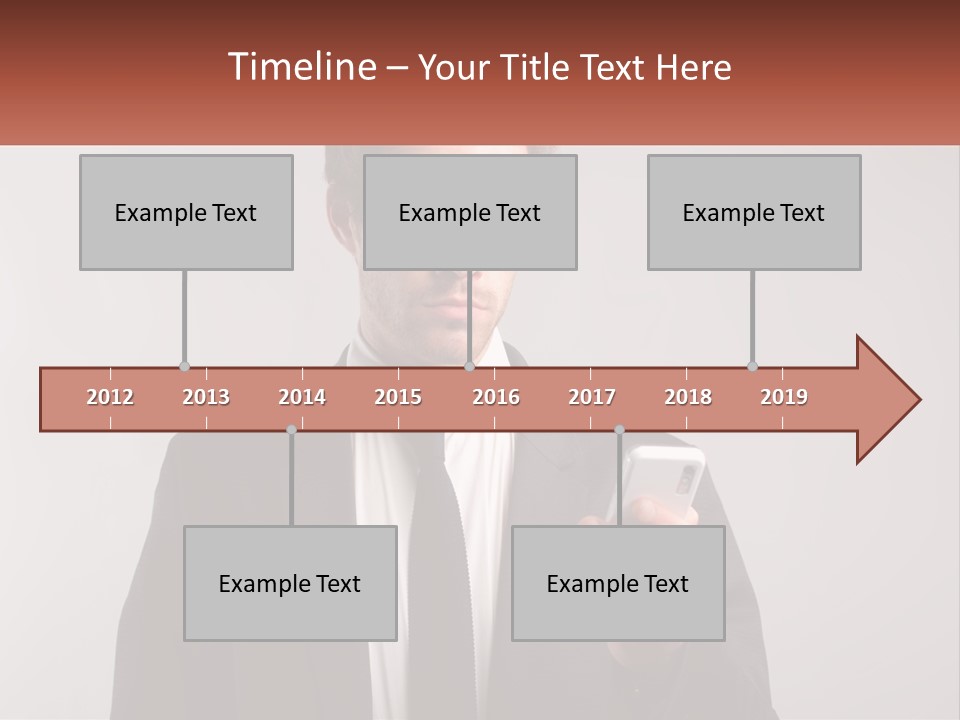 Timeline – Your Title Text Here

Example Text

Example Text

Example Text

2012 2013 2014 2015 2016 2017 2018 2019

Example Text

Example Text